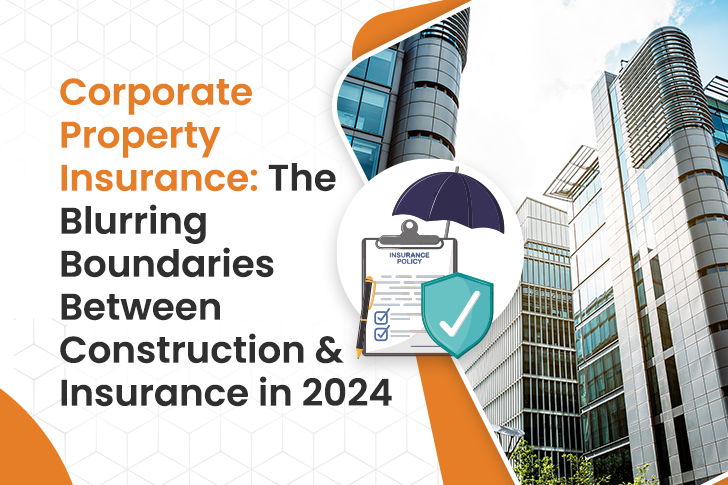 Corporate Property Insurance: The Blurring Boundaries Between Construction & Insurance in 2024

INSURANCE POLICY